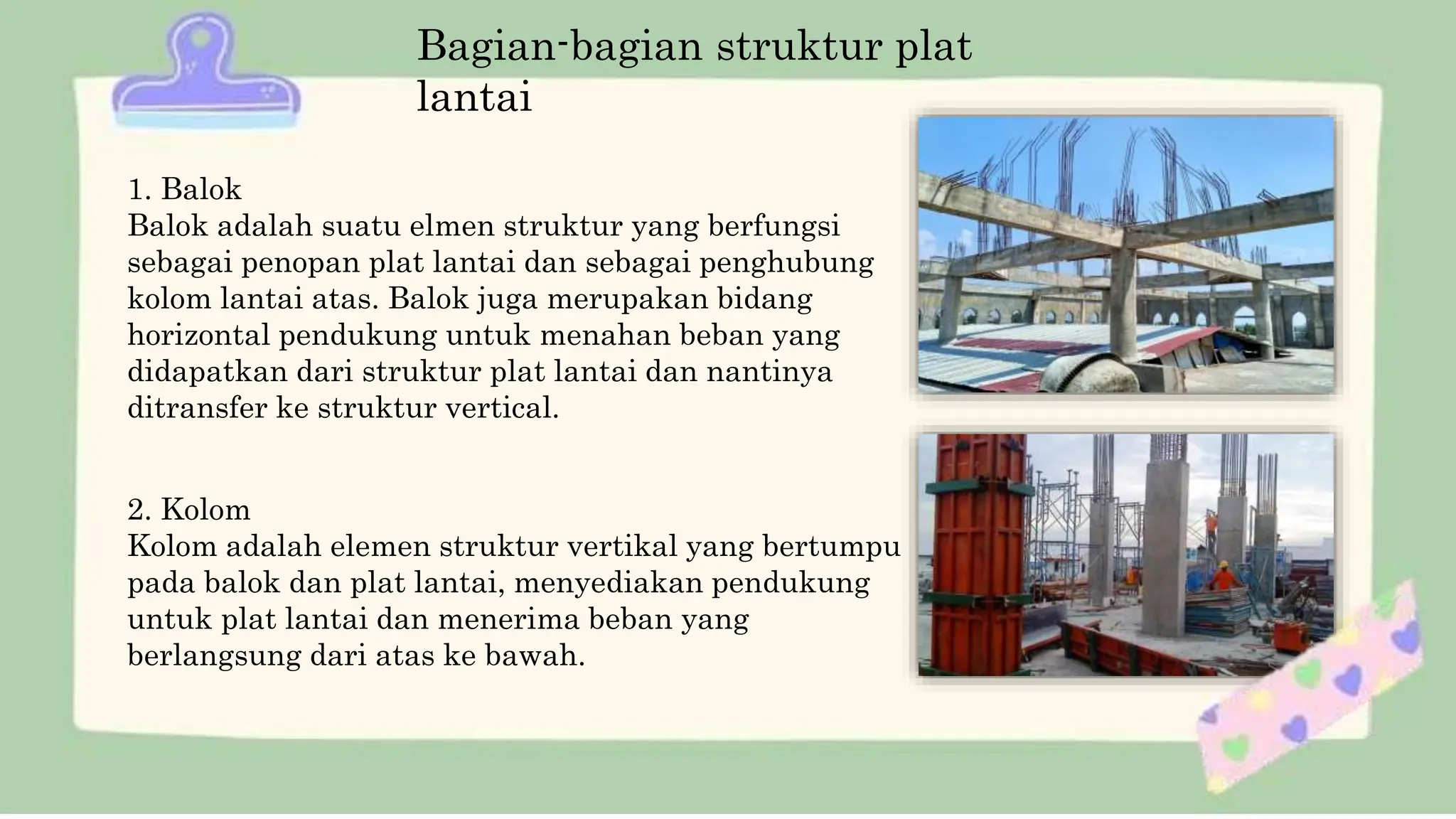 Bagian-bagian struktur plat lantai

1. Balok
Balok adalah suatu elmen struktur yang berfungsi sebagai penopan plat lantai dan sebagai penghubung kolom lantai atas. Balok juga merupakan bidang horizontal pendukung untuk menahan beban yang didapatkan dari struktur plat lantai dan nantinya ditransfer ke struktur vertical.

2. Kolom
Kolom adalah elemen struktur vertikal yang bertumpu pada balok dan plat lantai, menyediakan pendukung untuk plat lantai dan menerima beban yang berlangsung dari atas ke bawah.